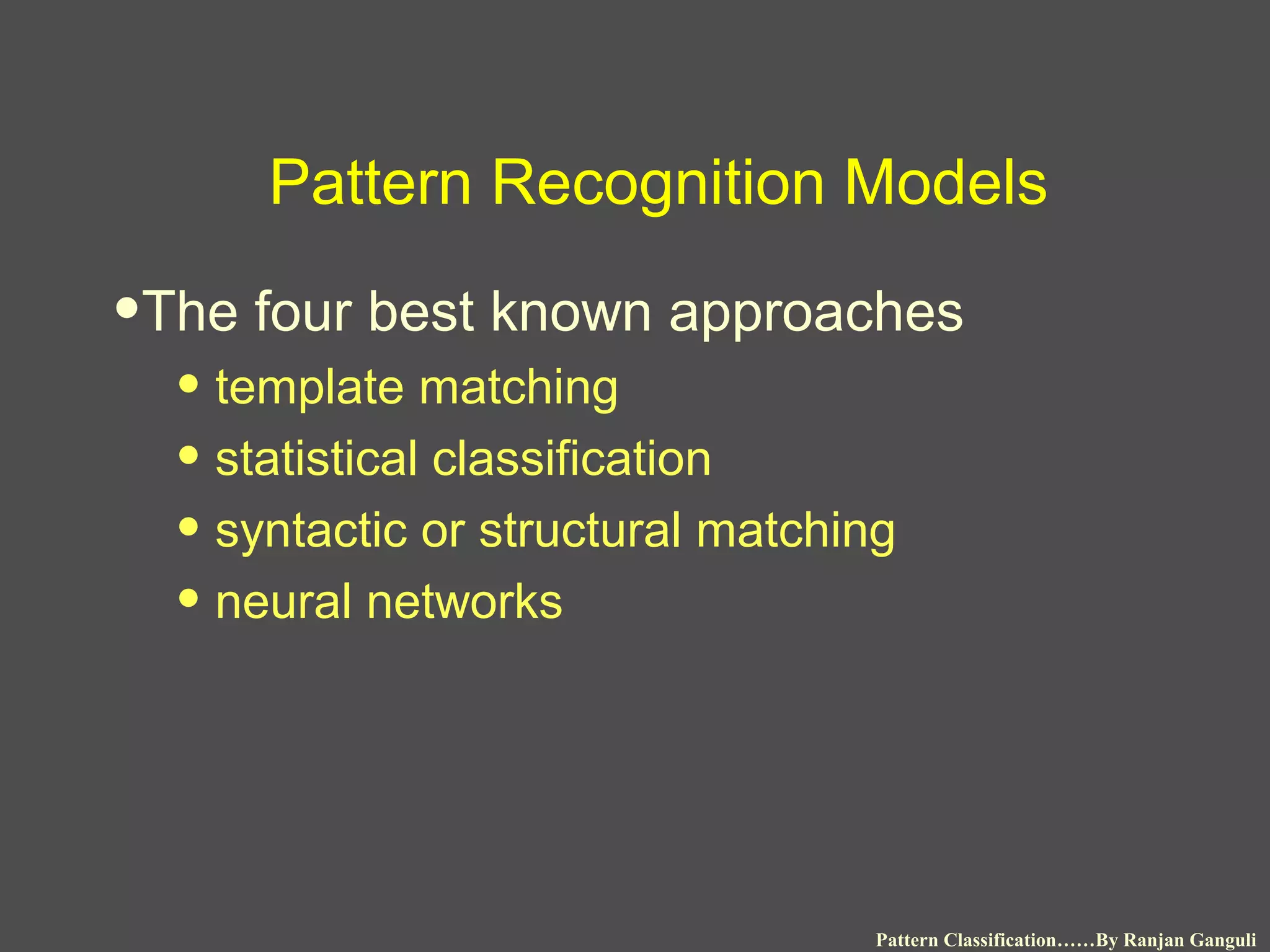 Pattern Recognition Models

•The four best known approaches

• template matching
• statistical classification
• syntactic or structural matching
• neural networks

Pattern Classification……By Ranjan Ganguli